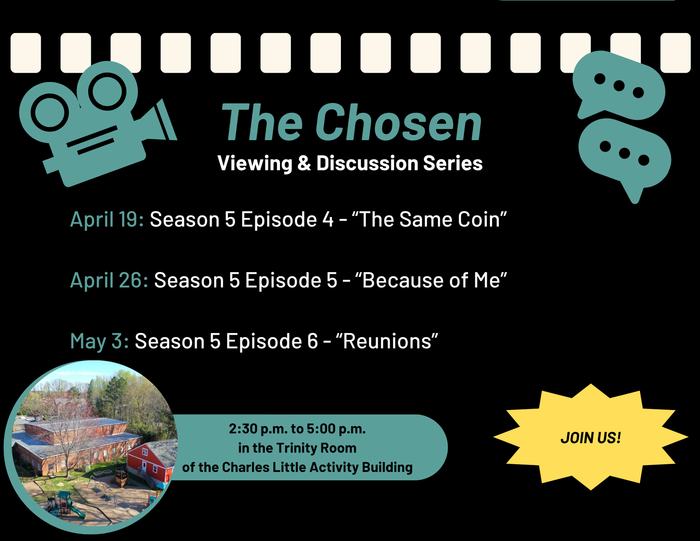 The Chosen
Viewing & Discussion Series

April 19: Season 5 Episode 4 - “The Same Coin”

April 26: Season 5 Episode 5 - “Because of Me”

May 3: Season 5 Episode 6 - “Reunions”

2:30 p.m. to 5:00 p.m.
in the Trinity Room
of the Charles Little Activity Building

JOIN US!